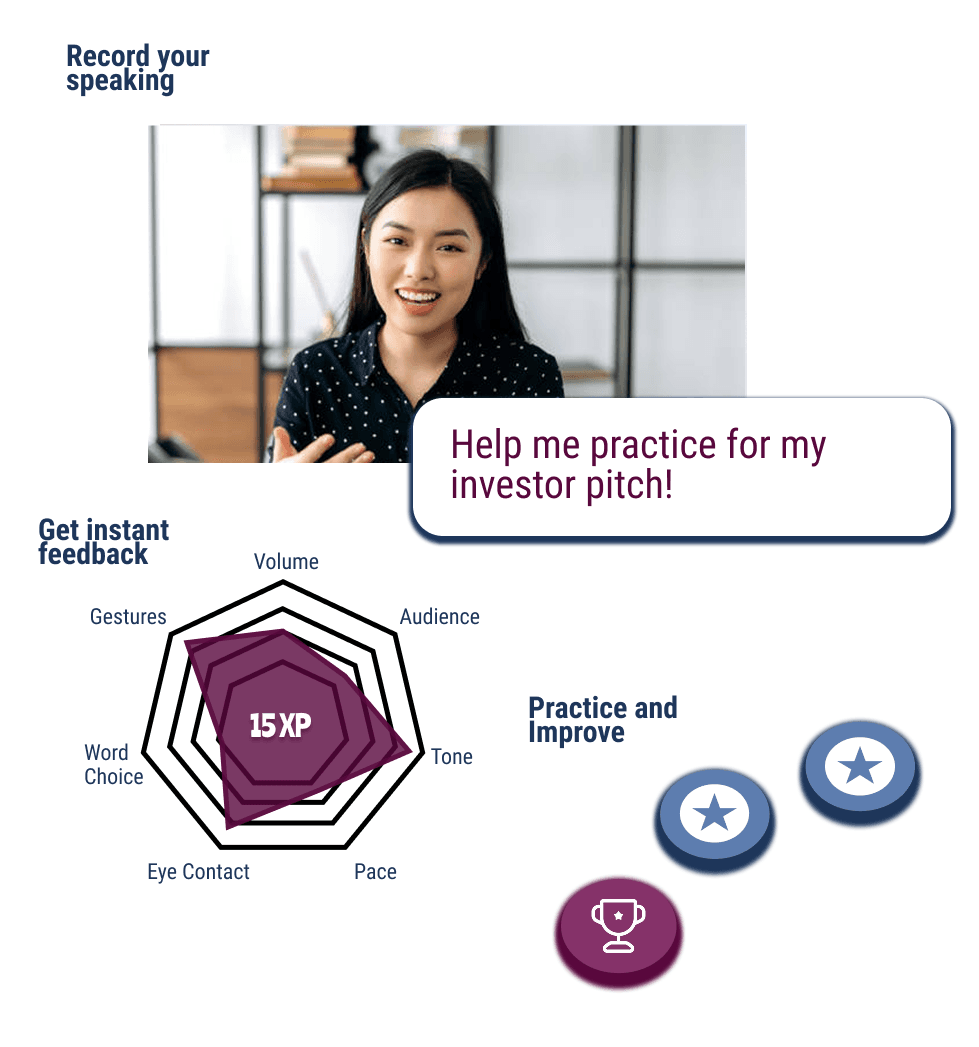 Record your speaking

Help me practice for my investor pitch!

Get instant feedback

Volume

Audience

Tone

Pace

Eye Contact

Word Choice

Gestures

15 XP

Practice and Improve